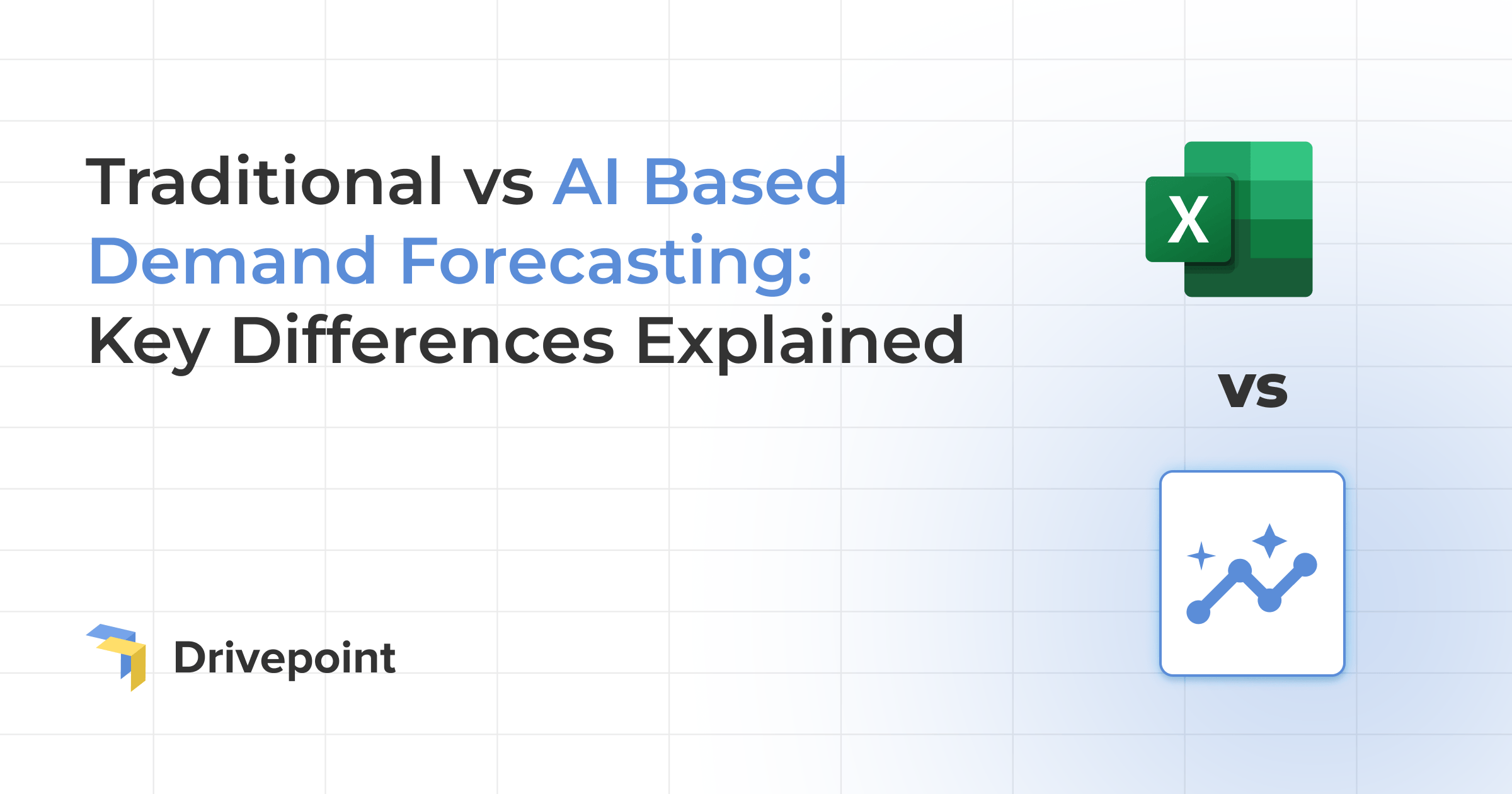 Traditional vs AI Based Demand Forecasting: Key Differences Explained

X

vs

Drivepoint